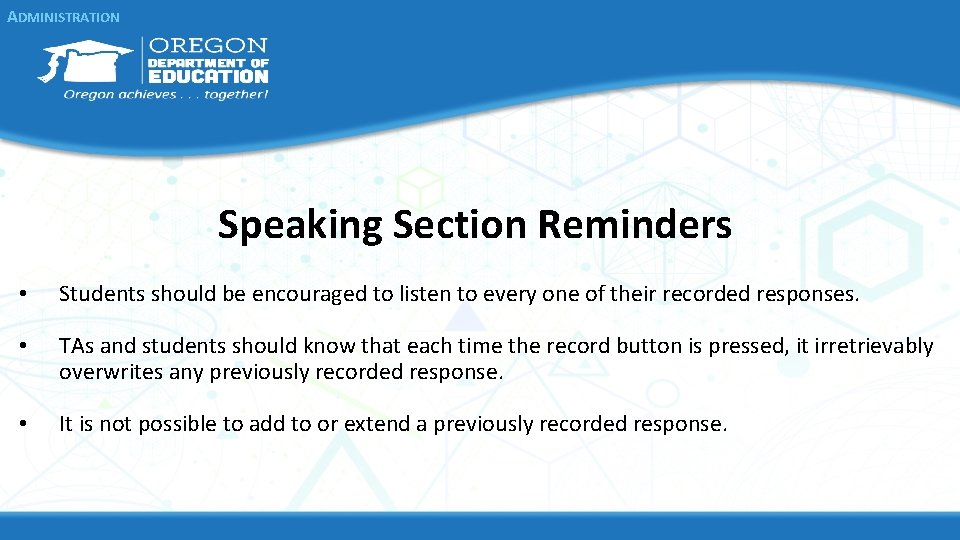 ADMINISTRATION

OREGON
DEPARTMENT OF
EDUCATION
Oregon achieves . . . together!

Speaking Section Reminders

• Students should be encouraged to listen to every one of their recorded responses.

• TAs and students should know that each time the record button is pressed, it irretrievably overwrites any previously recorded response.

• It is not possible to add to or extend a previously recorded response.